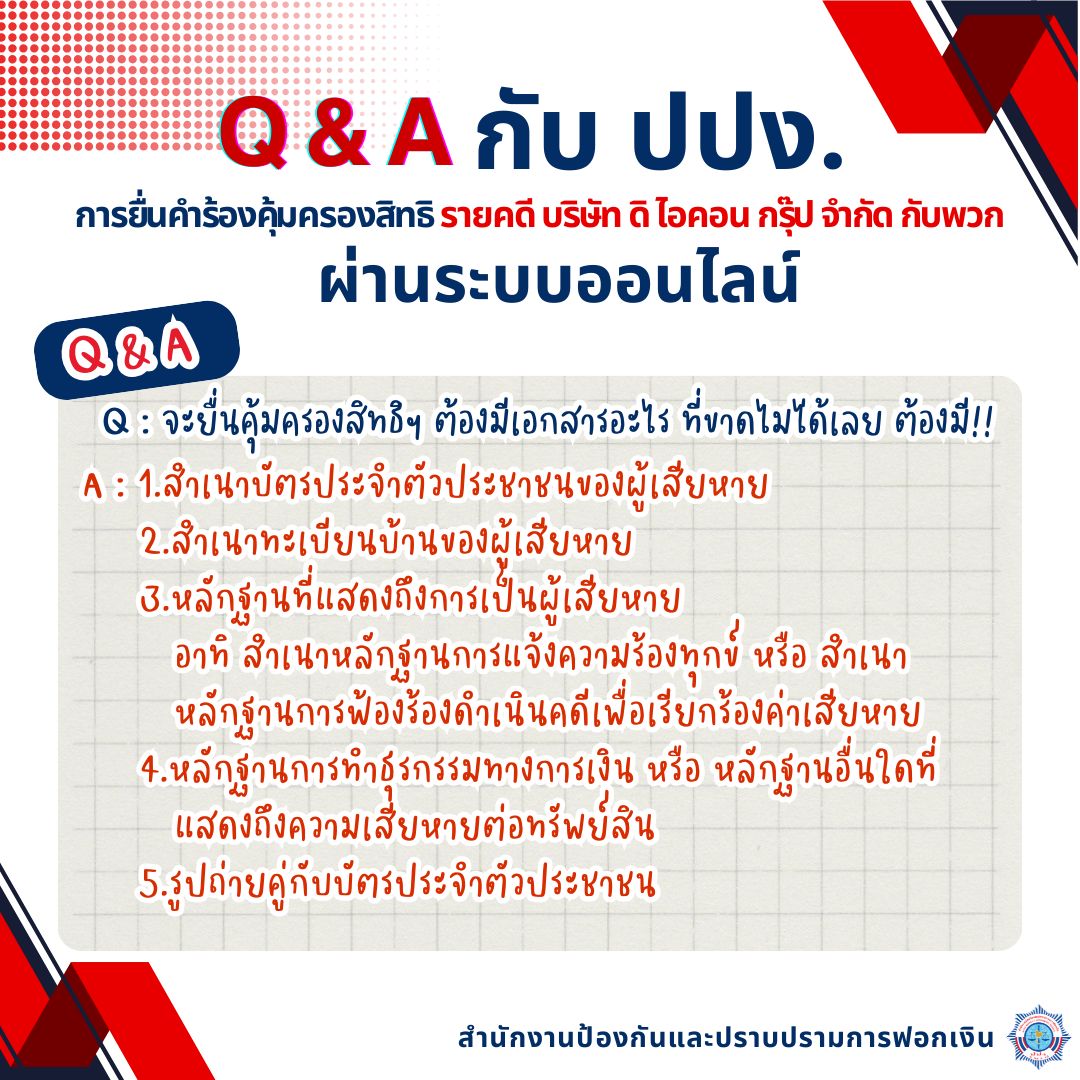 Q & A กับ ปปง.

การยื่นคำร้องคุ้มครองสิทธิ รายคดี บริษัท ดิ ไอคอน กรุ๊ป จำกัด กับพวก ผ่านระบบออนไลน์

Q & A

Q : จะยื่นคุ้มครองสิทธิฯ ต้องมีเอกสารอะไร ที่ขาดไม่ได้เลย ต้องมี!!

A : 1.สำเนาบัตรประจำตัวประชาชนของผู้เสียหาย
2.สำเนาทะเบียนบ้านของผู้เสียหาย
3.หลักฐานที่แสดงถึงการเป็นผู้เสียหาย อาทิ สำเนาหลักฐานการแจ้งความร้องทุกข์ หรือ สำเนาหลักฐานการฟ้องร้องดำเนินคดีเพื่อเรียกร้องค่าเสียหาย
4.หลักฐานการทำธุรกรรมทางการเงิน หรือ หลักฐานอื่นใดที่แสดงถึงความเสียหายต่อทรัพย์สิน
5.รูปถ่ายคู่กับบัตรประจำตัวประชาชน

สำนักงานป้องกันและปราบปรามการฟอกเงิน